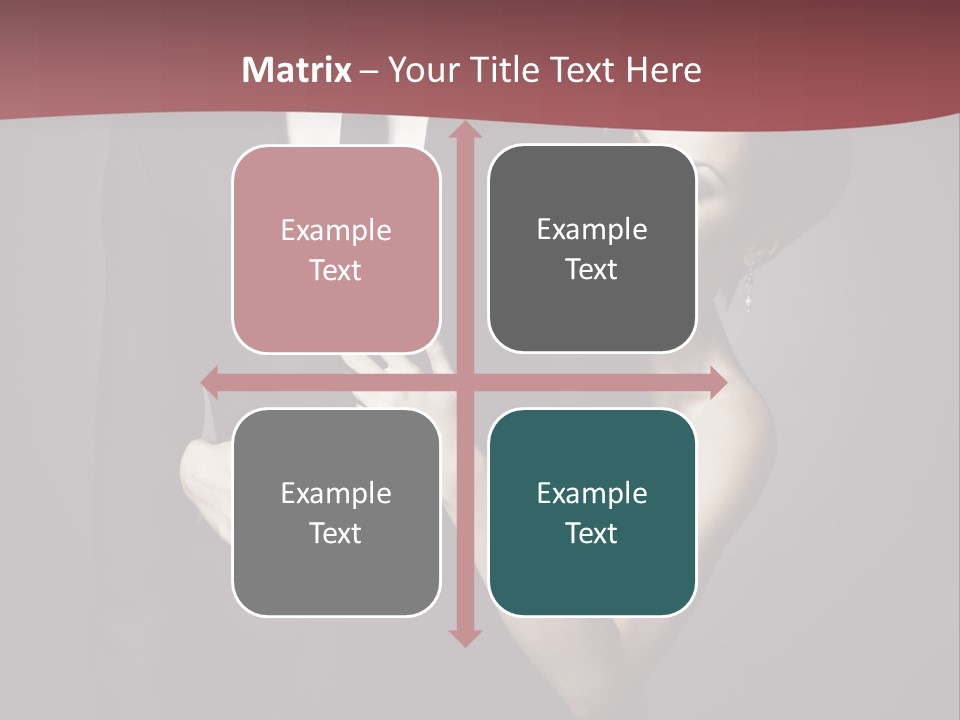 Matrix – Your Title Text Here

Example Text

Example Text

Example Text

Example Text